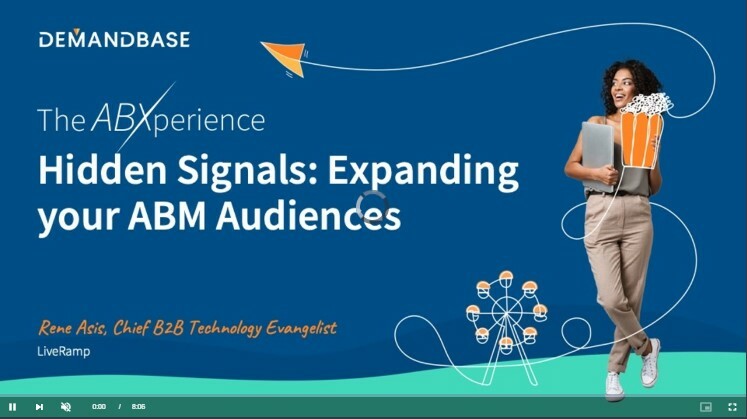 DEMANDBASE

The ABXperience

Hidden Signals: Expanding your ABM Audiences

Rene Asis, Chief B2B Technology Evangelist

LiveRamp

0:00 / 8:06